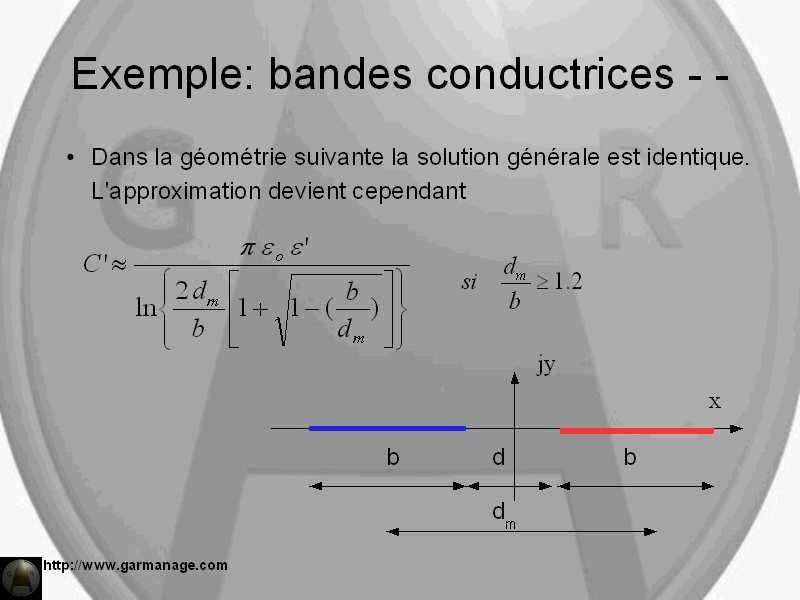 Exemple: bandes conductrices - -

• Dans la géométrie suivante la solution générale est identique. L'approximation devient cependant

$C' \approx \frac{\pi \varepsilon_o \varepsilon'}{\ln\left\{\frac{2d_m}{b}\left[1+\sqrt{1-(\frac{b}{d_m})}\right]\right\}}$ $si \quad \frac{d_m}{b} \geq 1.2$

jy

x

b

d

b

$d_m$

http://www.garmanage.com